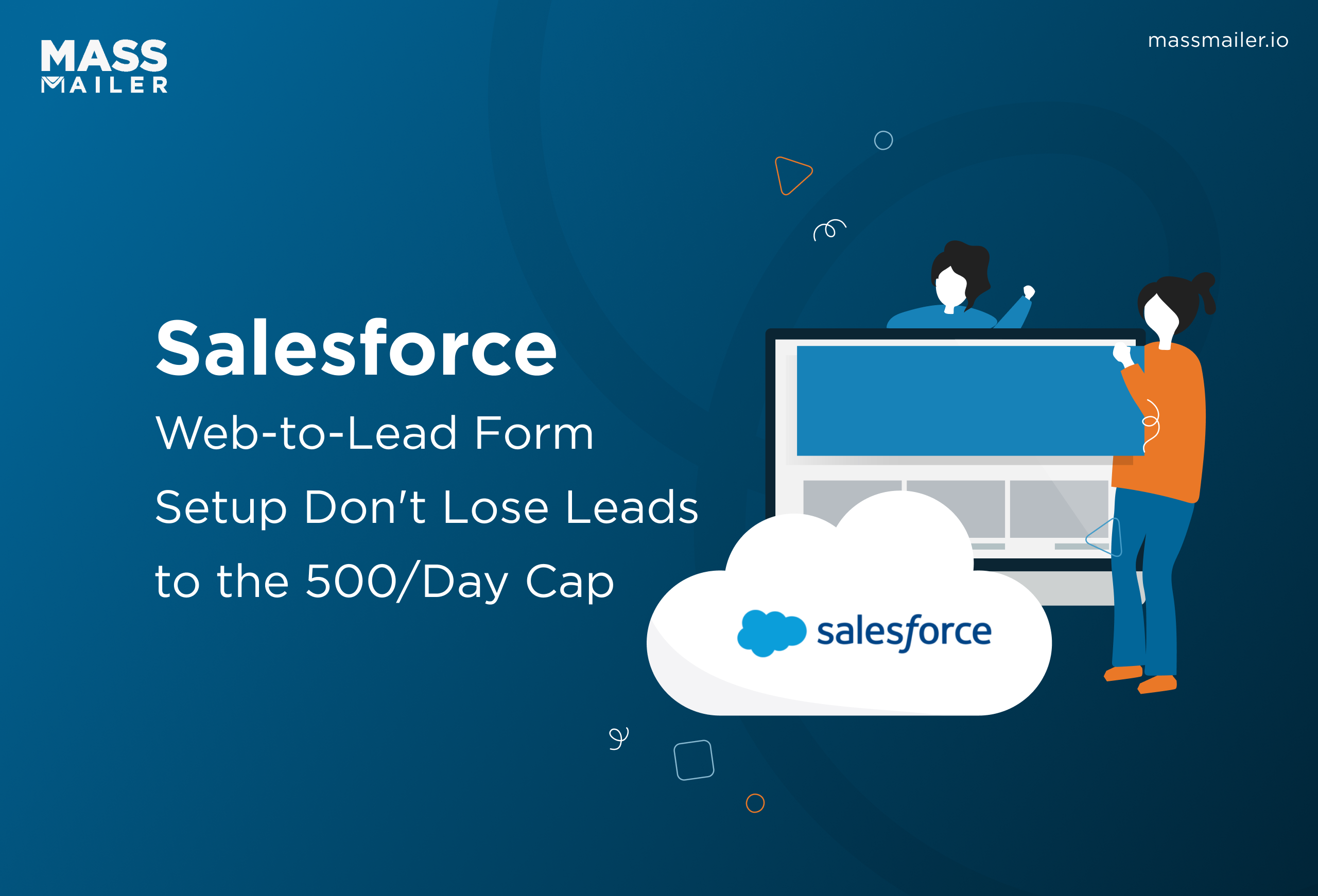 MASS MAILER

massmailer.io

Salesforce
Web-to-Lead Form
Setup Don't Lose Leads
to the 500/Day Cap

salesforce